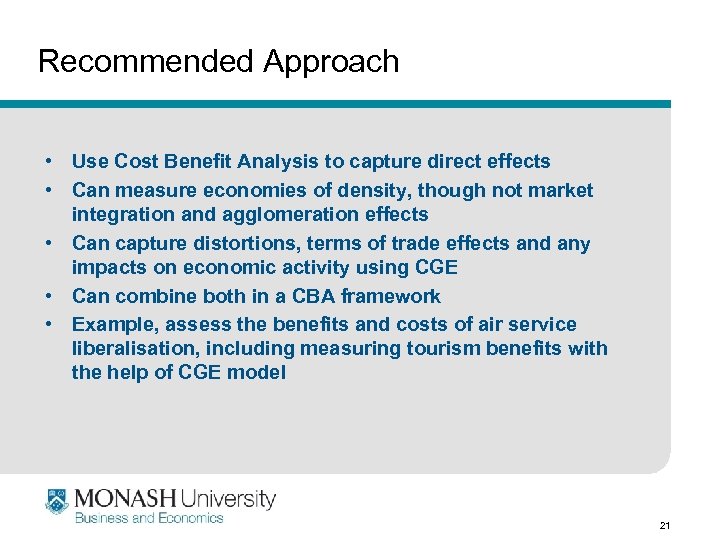 Recommended Approach

• Use Cost Benefit Analysis to capture direct effects
• Can measure economies of density, though not market integration and agglomeration effects
• Can capture distortions, terms of trade effects and any impacts on economic activity using CGE
• Can combine both in a CBA framework
• Example, assess the benefits and costs of air service liberalisation, including measuring tourism benefits with the help of CGE model

MONASH University
Business and Economics

21